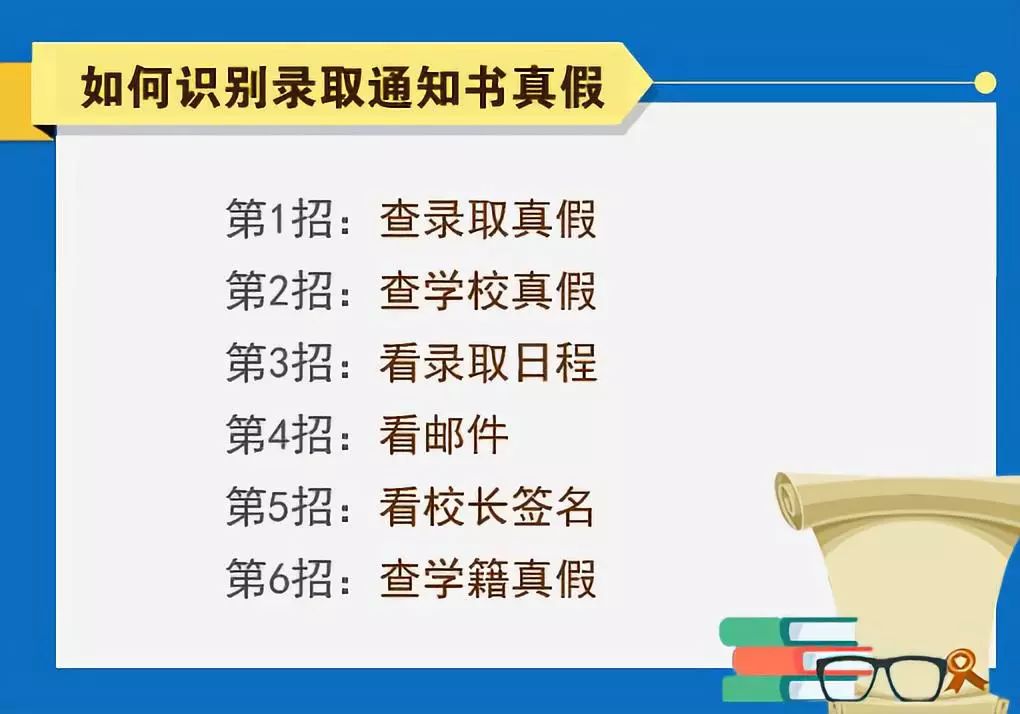 如何识别录取通知书真假

第1招：查录取真假
第2招：查学校真假
第3招：看录取日程
第4招：看邮件
第5招：看校长签名
第6招：查学籍真假